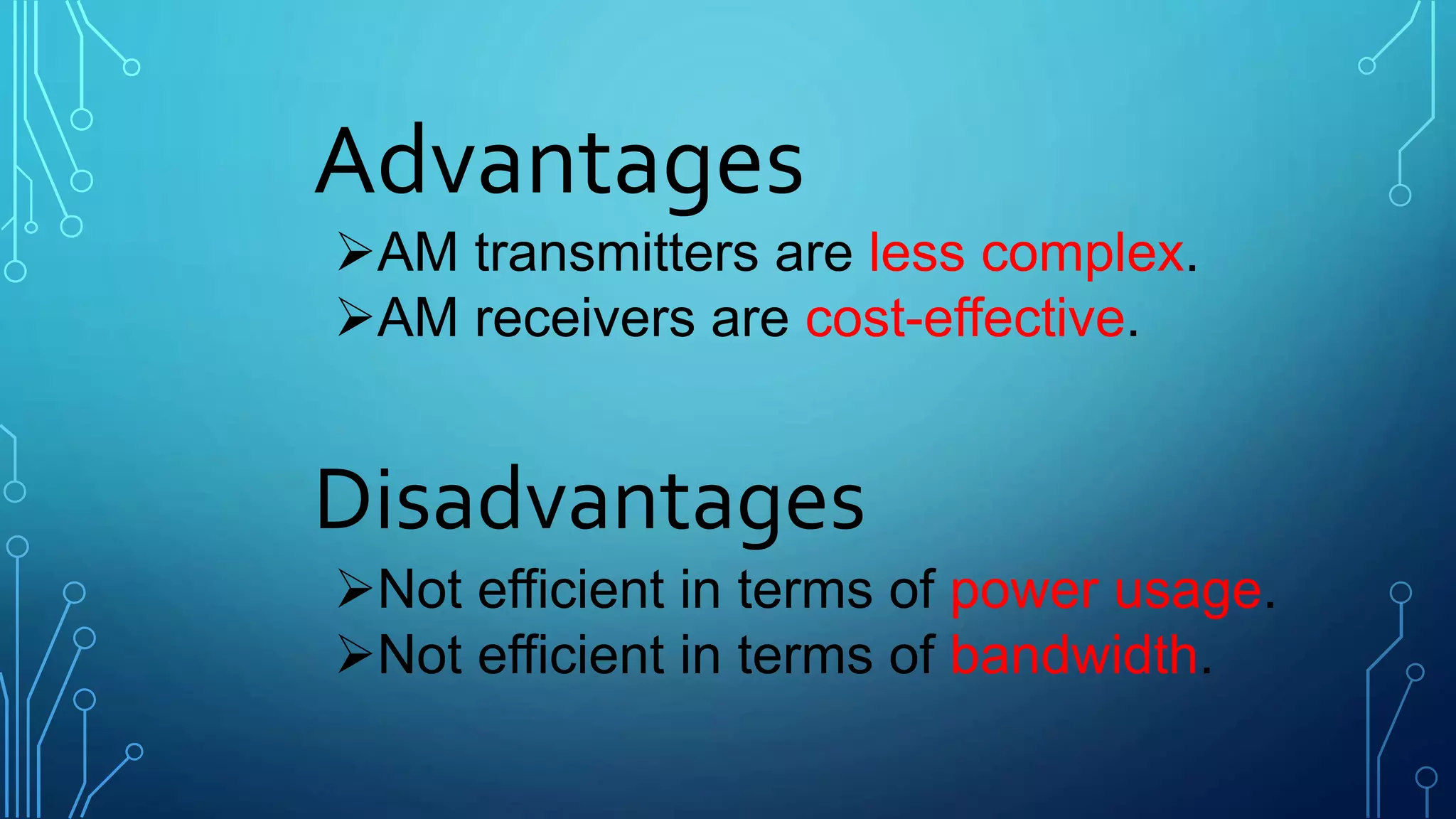 Advantages

➢AM transmitters are less complex.
➢AM receivers are cost-effective.

Disadvantages

➢Not efficient in terms of power usage.
➢Not efficient in terms of bandwidth.